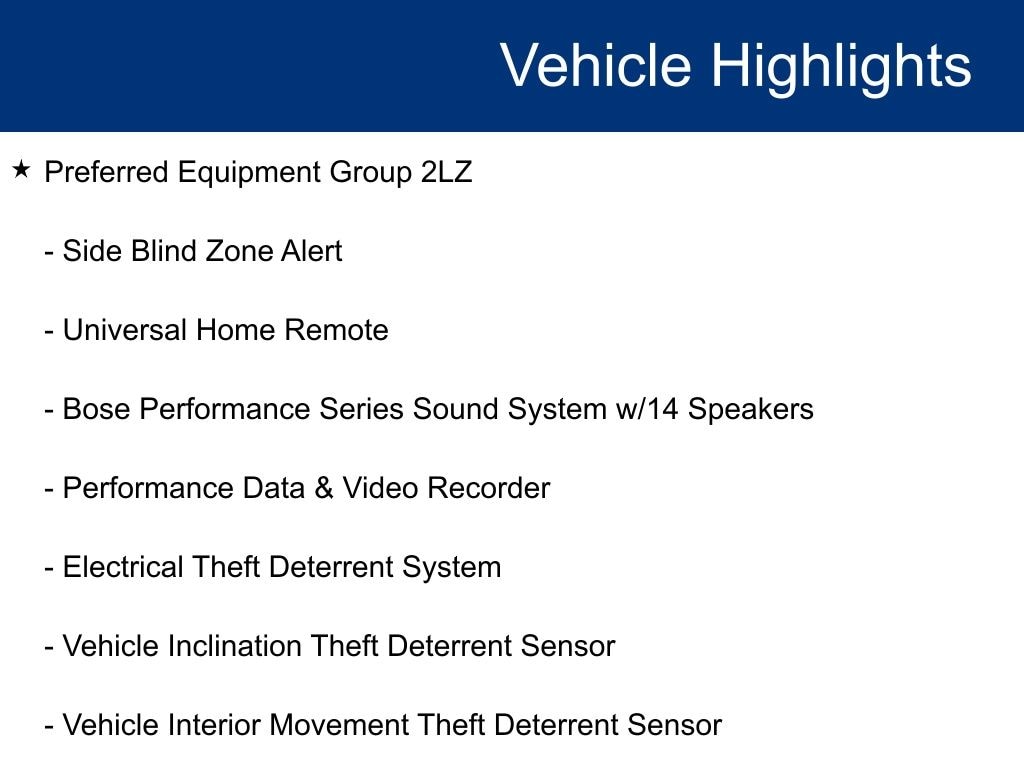 Vehicle Highlights

★ Preferred Equipment Group 2LZ

- Side Blind Zone Alert

- Universal Home Remote

- Bose Performance Series Sound System w/14 Speakers

- Performance Data & Video Recorder

- Electrical Theft Deterrent System

- Vehicle Inclination Theft Deterrent Sensor

- Vehicle Interior Movement Theft Deterrent Sensor